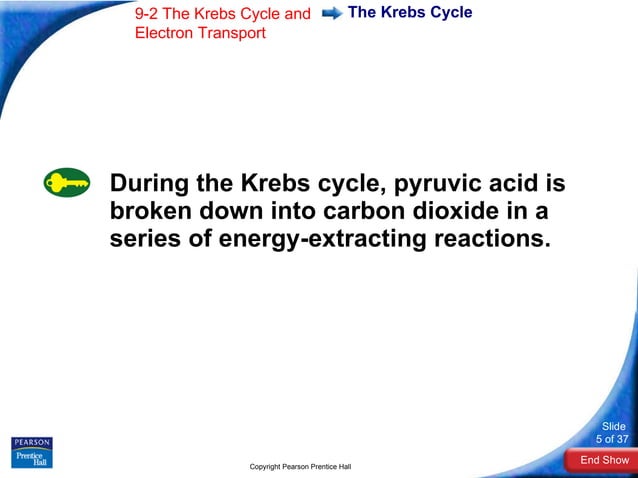 9-2 The Krebs Cycle and Electron Transport

The Krebs Cycle

During the Krebs cycle, pyruvic acid is broken down into carbon dioxide in a series of energy-extracting reactions.

PEARSON
Prentice Hall

Copyright Pearson Prentice Hall

Slide
5 of 37

End Show